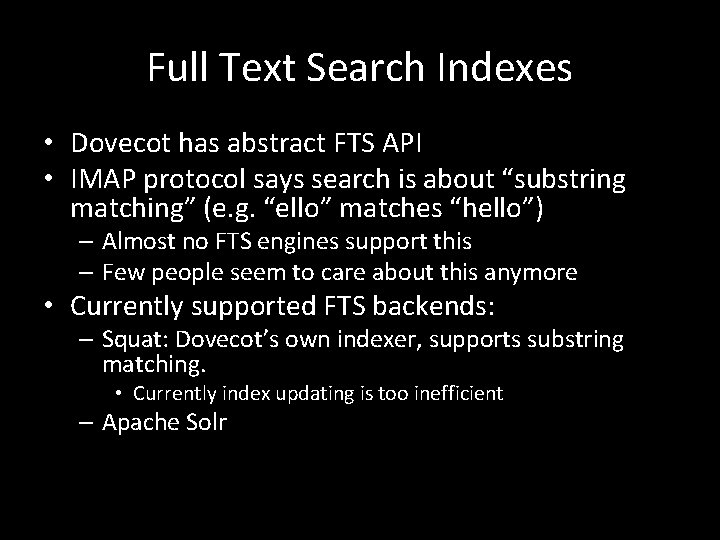 Full Text Search Indexes

• Dovecot has abstract FTS API
• IMAP protocol says search is about “substring matching” (e.g. “ello” matches “hello”)
– Almost no FTS engines support this
– Few people seem to care about this anymore
• Currently supported FTS backends:
– Squat: Dovecot’s own indexer, supports substring matching.
• Currently index updating is too inefficient
– Apache Solr